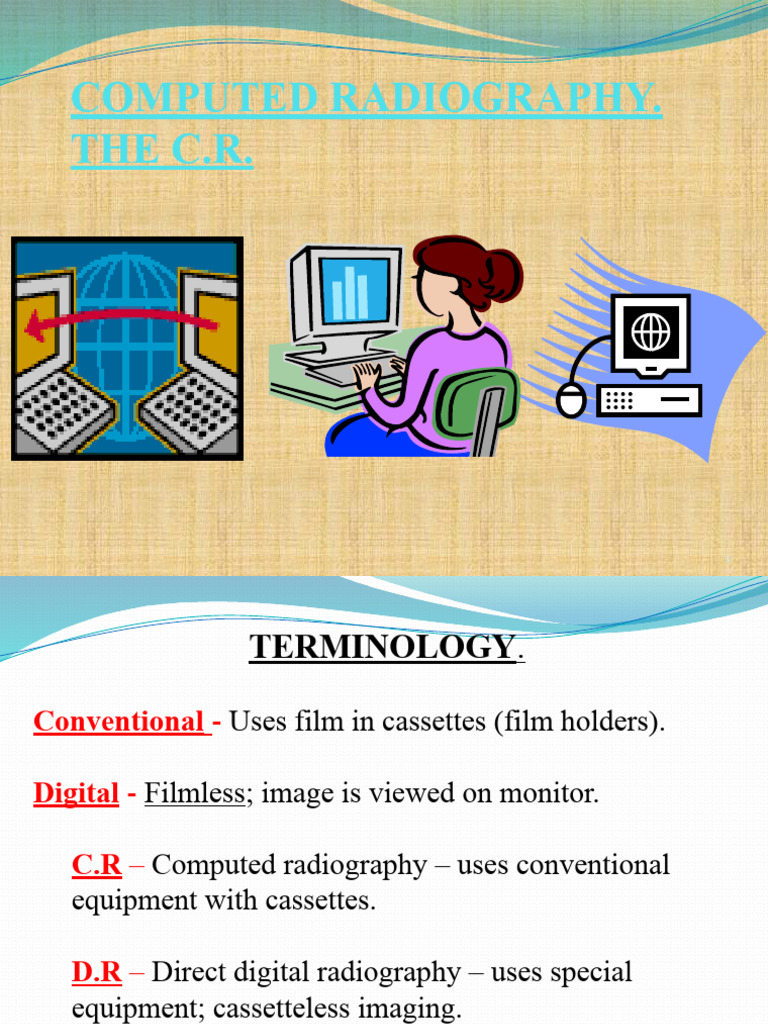 COMPUTED RADIOGRAPHY.
THE C.R.

TERMINOLOGY.

Conventional - Uses film in cassettes (film holders).

Digital - Filmless; image is viewed on monitor.

C.R – Computed radiography – uses conventional equipment with cassettes.

D.R – Direct digital radiography – uses special equipment; cassetteless imaging.